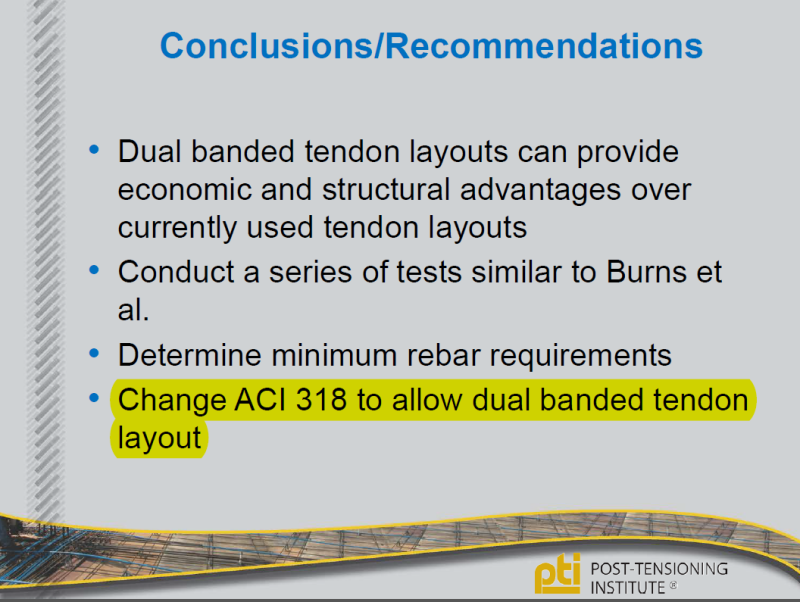 Conclusions/Recommendations

• Dual banded tendon layouts can provide economic and structural advantages over currently used tendon layouts
• Conduct a series of tests similar to Burns et al.
• Determine minimum rebar requirements
• Change ACI 318 to allow dual banded tendon layout

pti POST-TENSIONING INSTITUTE ®